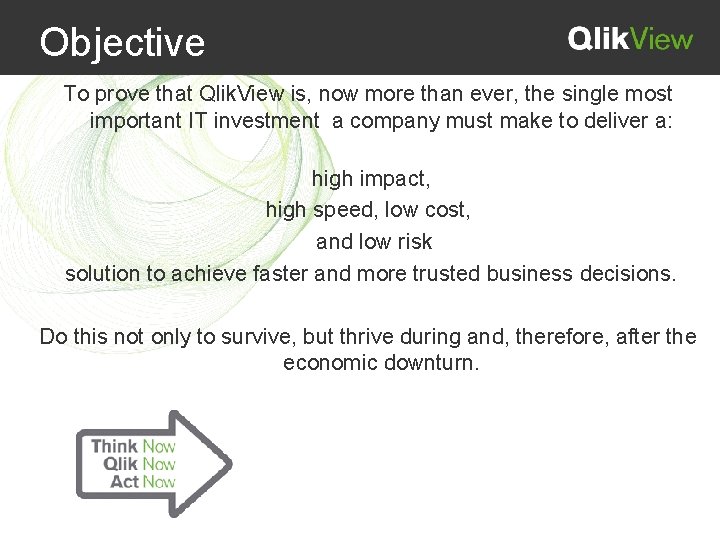 Objective

QlikView

To prove that QlikView is, now more than ever, the single most important IT investment a company must make to deliver a:

high impact,
high speed, low cost,
and low risk
solution to achieve faster and more trusted business decisions.

Do this not only to survive, but thrive during and, therefore, after the economic downturn.

Think Now
Qlik Now
Act Now